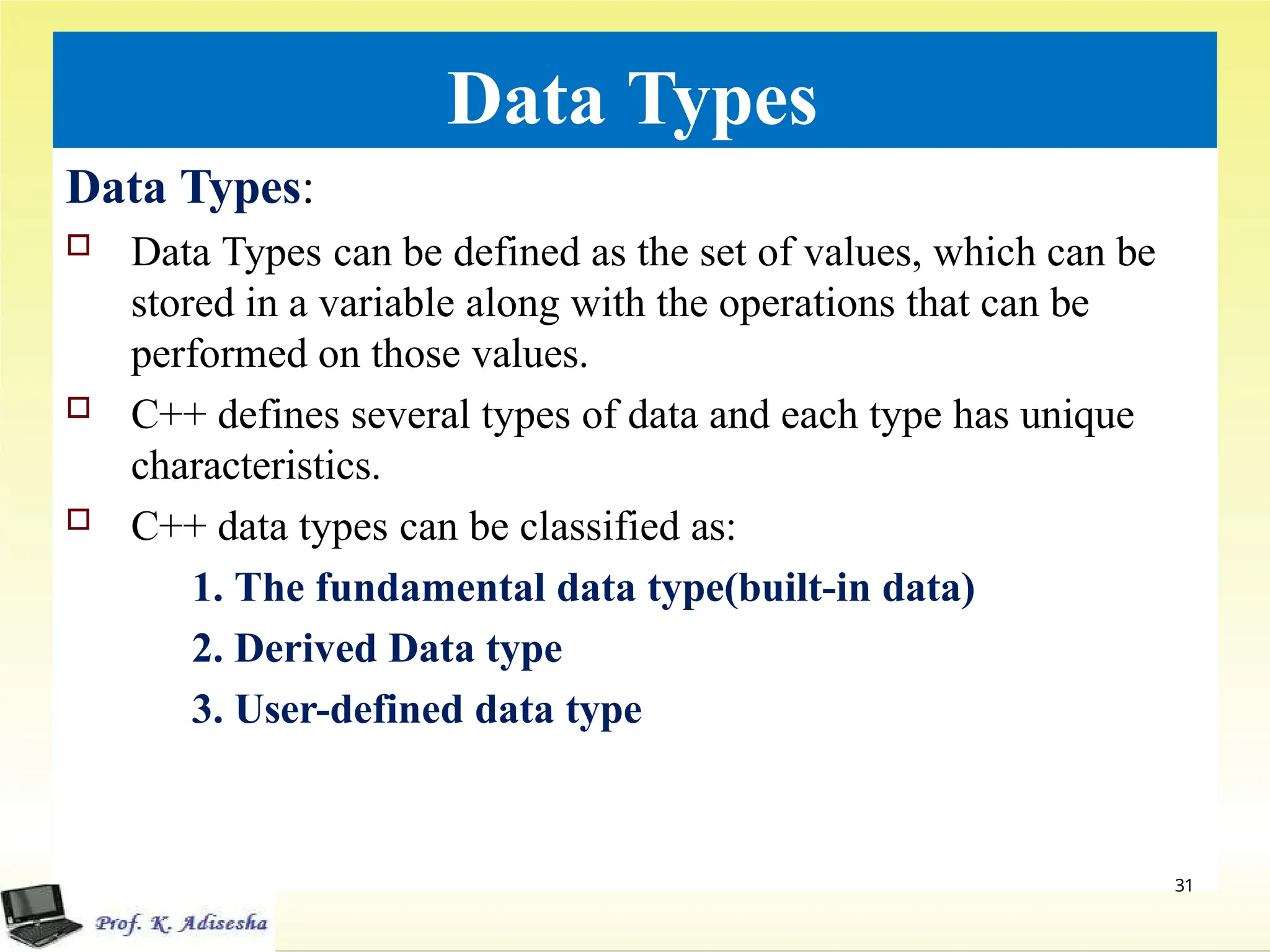 Data Types

Data Types:

Data Types can be defined as the set of values, which can be stored in a variable along with the operations that can be performed on those values.

C++ defines several types of data and each type has unique characteristics.

C++ data types can be classified as:

1. The fundamental data type(built-in data)

2. Derived Data type

3. User-defined data type

31

Prof. K. Adisesha